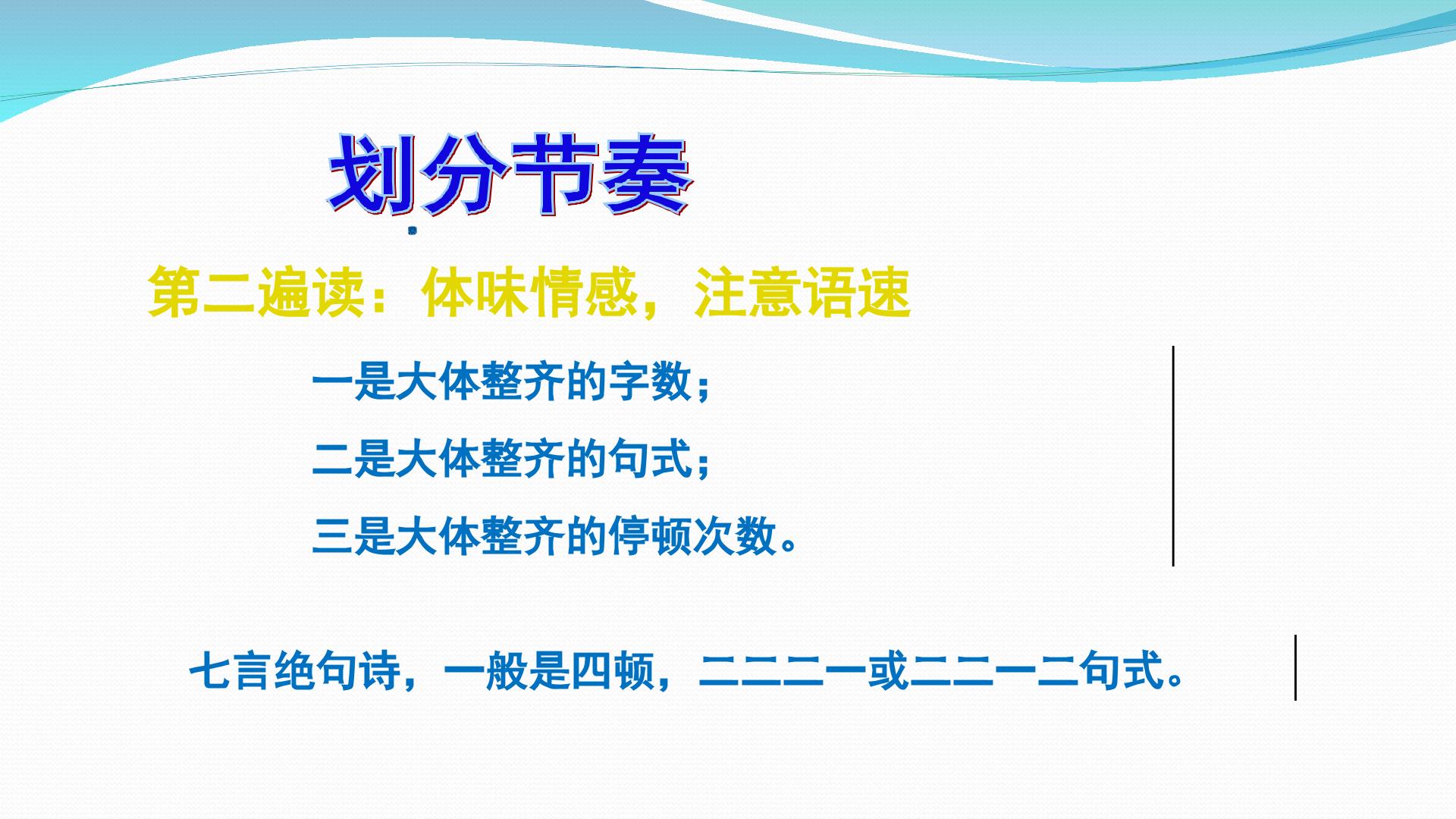 划分节奏

第二遍读：体味情感，注意语速

一是大体整齐的字数；

二是大体整齐的句式；

三是大体整齐的停顿次数。

七言绝句诗，一般是四顿，二二二一或二二一二句式。